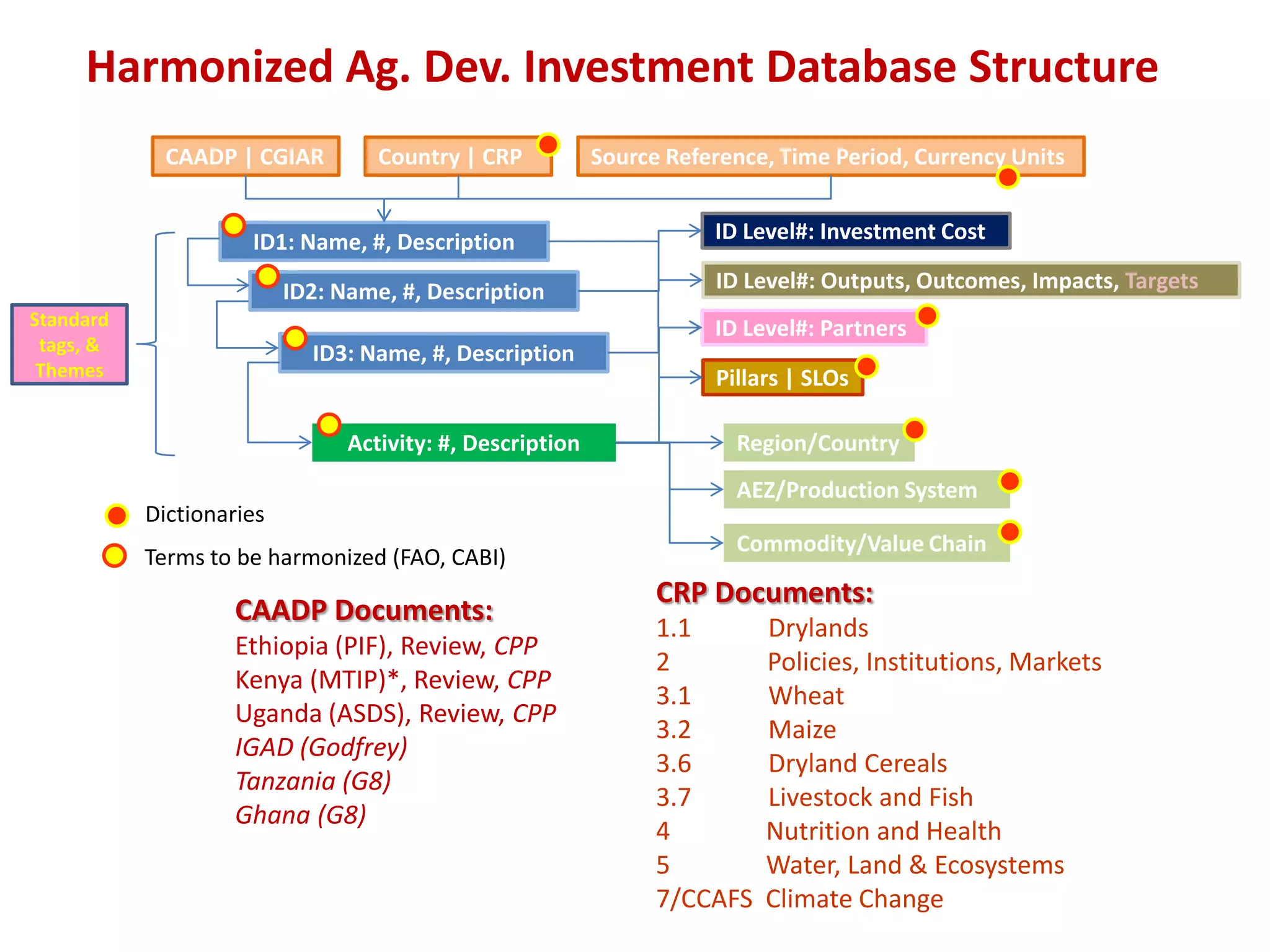 Harmonized Ag. Dev. Investment Database Structure

CAADP | CGIAR

Country | CRP

Source Reference, Time Period, Currency Units

Standard tags, & Themes

ID1: Name, #, Description

ID2: Name, #, Description

ID3: Name, #, Description

Activity: #, Description

ID Level#: Investment Cost

ID Level#: Outputs, Outcomes, Impacts, Targets

ID Level#: Partners

Pillars | SLOs

Region/Country

AEZ/Production System

Commodity/Value Chain

Dictionaries

Terms to be harmonized (FAO, CABI)

CAADP Documents:
Ethiopia (PIF), Review, CPP
Kenya (MTIP)*, Review, CPP
Uganda (ASDS), Review, CPP
IGAD (Godfrey)
Tanzania (G8)
Ghana (G8)

CRP Documents:
1.1 Drylands
2 Policies, Institutions, Markets
3.1 Wheat
3.2 Maize
3.6 Dryland Cereals
3.7 Livestock and Fish
4 Nutrition and Health
5 Water, Land & Ecosystems
7/CCAFS Climate Change